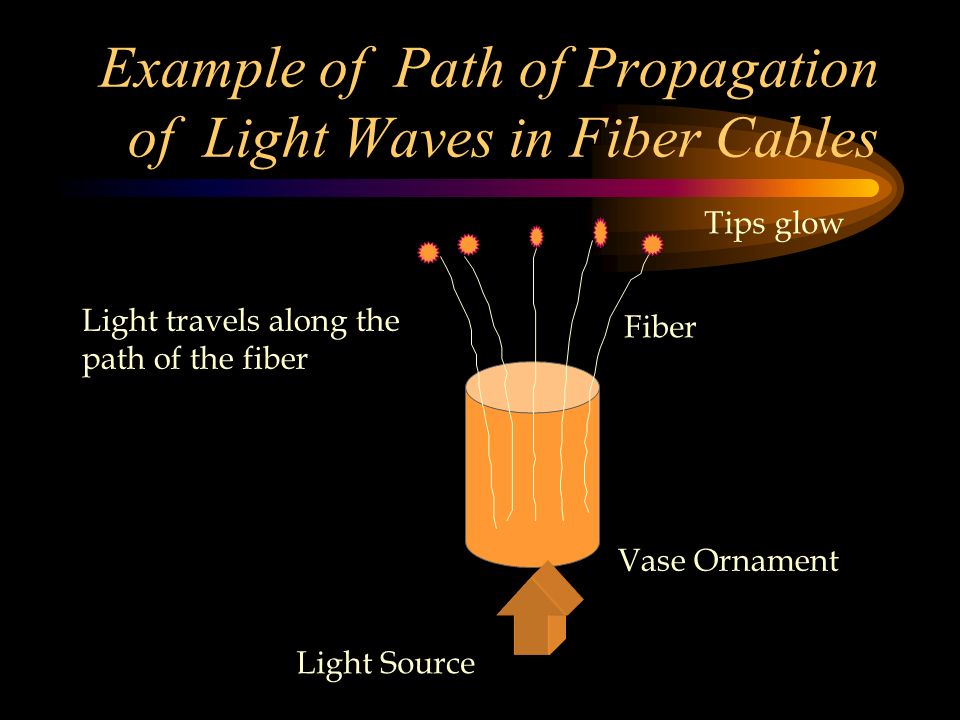 Example of Path of Propagation of Light Waves in Fiber Cables

Tips glow

Light travels along the path of the fiber

Fiber

Vase Ornament

Light Source